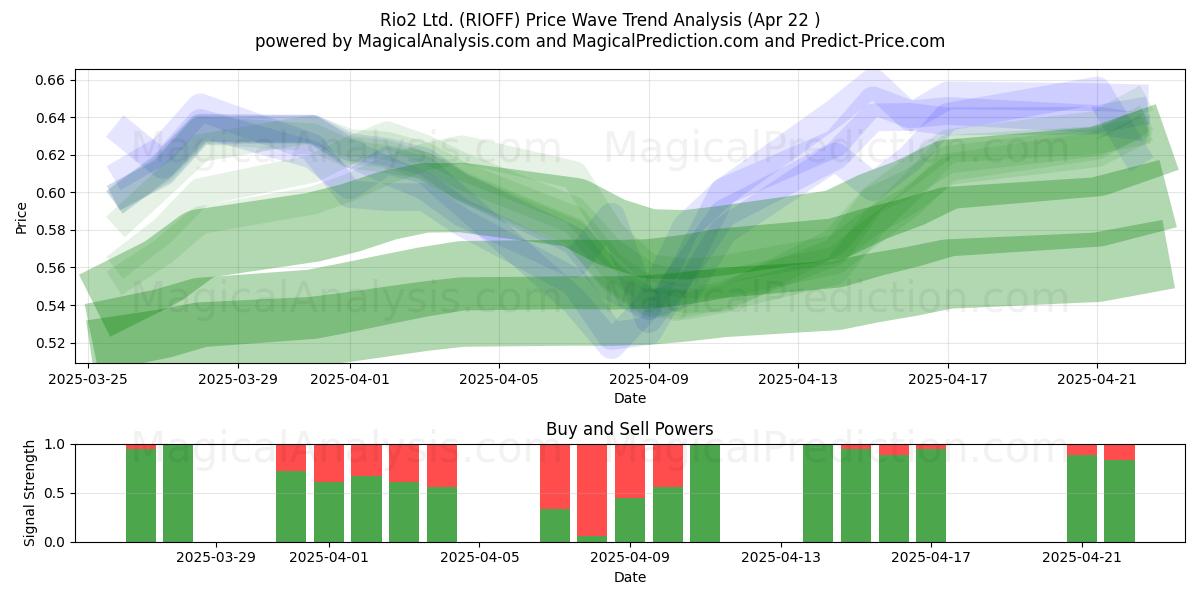 Rio2 Ltd. (RIOFF) Price Wave Trend Analysis (Apr 22 )
powered by MagicalAnalysis.com and MagicalPrediction.com and Predict-Price.com

MagicalAnalysis.com MagicalPrediction.com
MagicalAnalysis.com MagicalPrediction.com

Price
0.66
0.64
0.62
0.60
0.58
0.56
0.54
0.52

2025-03-25 2025-03-29 2025-04-01 2025-04-05 2025-04-09 2025-04-13 2025-04-17 2025-04-21
Date

Buy and Sell Powers

MagicalAnalysis.com MagicalPrediction.com

Signal Strength
1.0
0.5
0.0

2025-03-29 2025-04-01 2025-04-05 2025-04-09 2025-04-13 2025-04-17 2025-04-21
Date